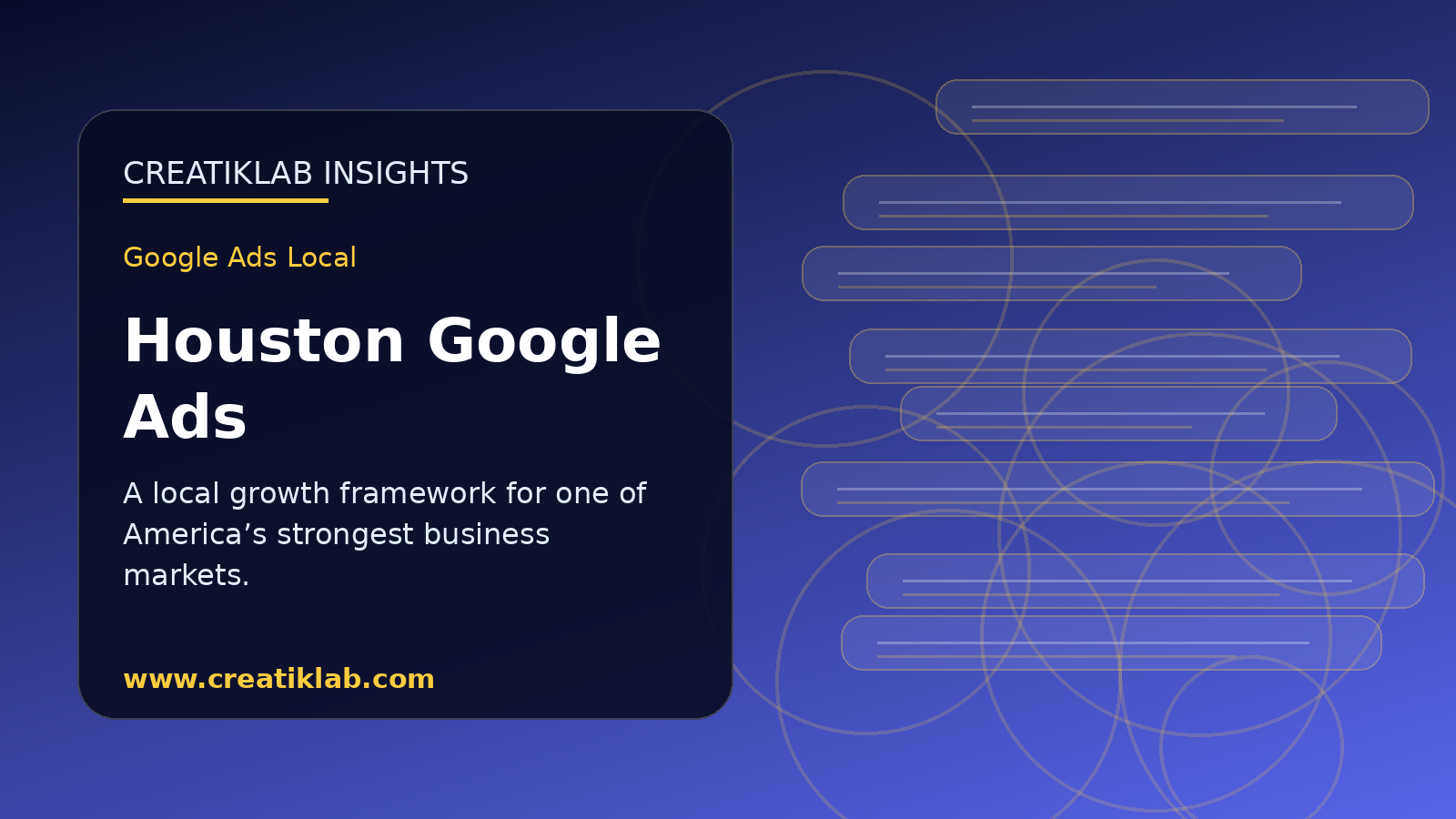 CREATIKLAB INSIGHTS

Google Ads Local

Houston Google Ads

A local growth framework for one of America’s strongest business markets.

www.creatiklab.com